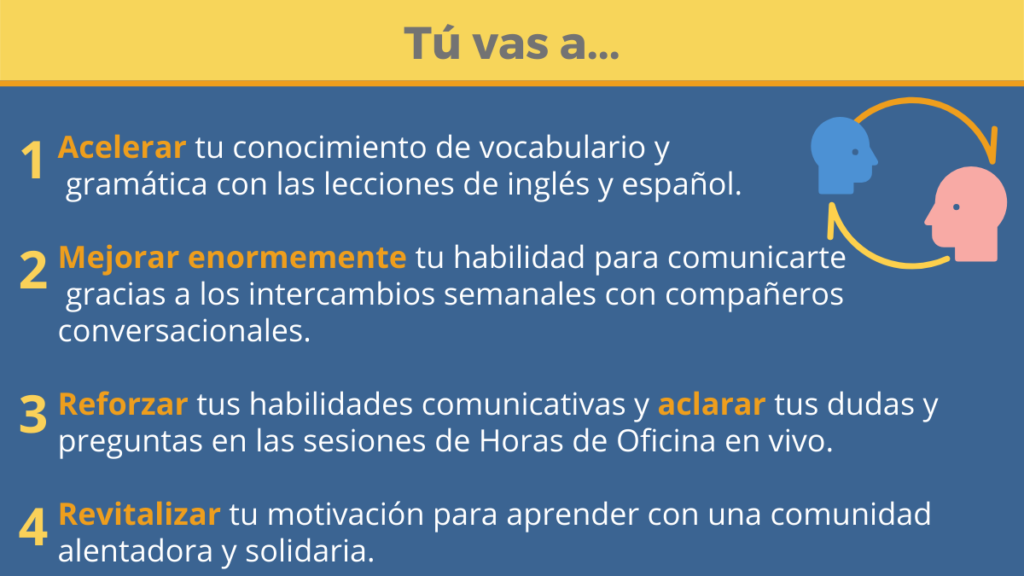 Tú vas a...

1 Acelerar tu conocimiento de vocabulario y gramática con las lecciones de inglés y español.

2 Mejorar enormemente tu habilidad para comunicarte gracias a los intercambios semanales con compañeros conversacionales.

3 Reforzar tus habilidades comunicativas y aclarar tus dudas y preguntas en las sesiones de Horas de Oficina en vivo.

4 Revitalizar tu motivación para aprender con una comunidad alentadora y solidaria.